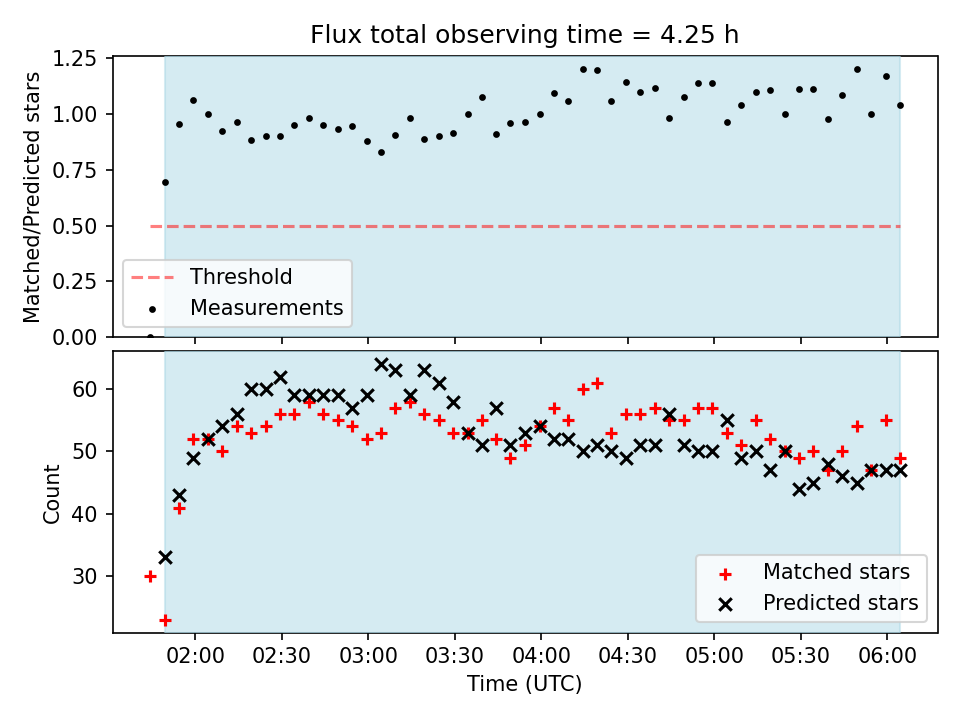 Flux total observing time = 4.25 h

Matched/Predicted stars

1.25
1.00
0.75
0.50
0.25
0.00

Threshold
Measurements

Count

60
50
40
30

Matched stars
Predicted stars

02:00 02:30 03:00 03:30 04:00 04:30 05:00 05:30 06:00

Time (UTC)